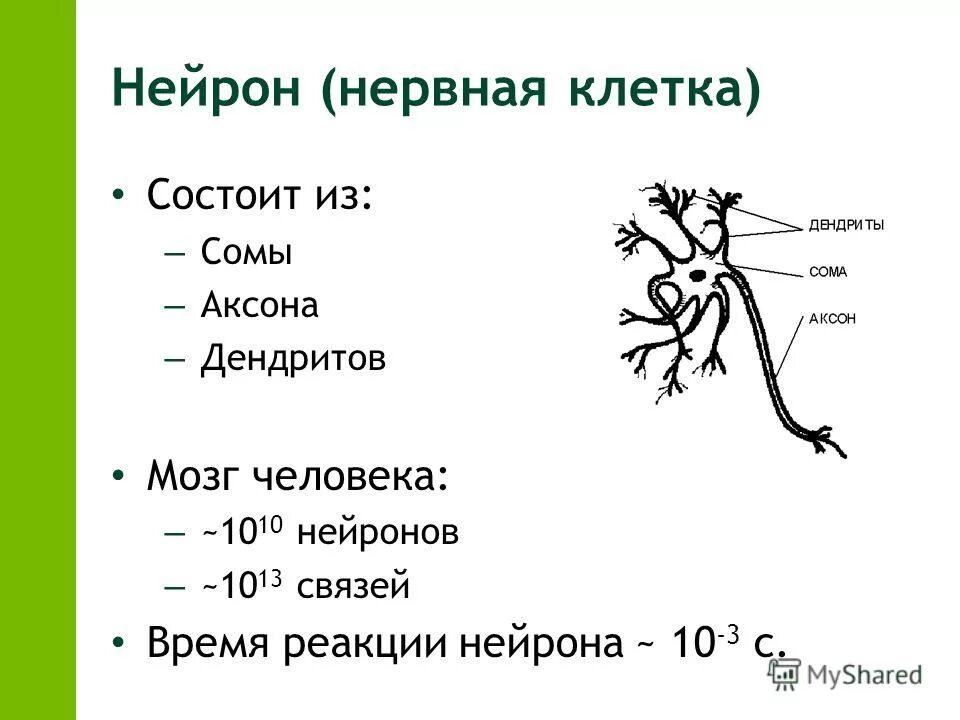 Нейрон (нервная клетка)

• Состоит из:
– Сомы
– Аксона
– Дендритов

ДЕНДРИТЫ
СОМА
АКСОН

• Мозг человека:
– ~$10^{10}$ нейронов
– ~$10^{13}$ связей

• Время реакции нейрона ~ $10^{-3}$ с.

MyShared